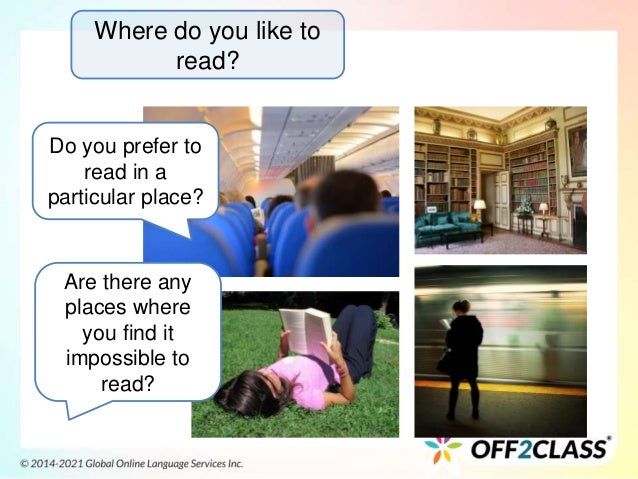 Where do you like to read?

Do you prefer to read in a particular place?

Are there any places where you find it impossible to read?

OFF2CLASS®

© 2014-2021 Global Online Language Services Inc.